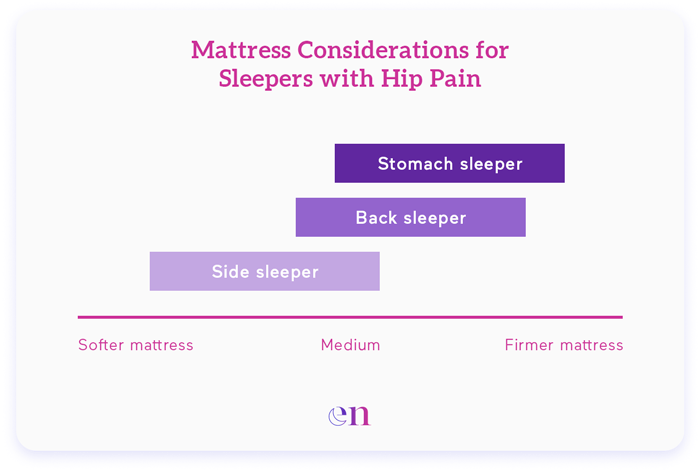 Mattress Considerations for Sleepers with Hip Pain

Stomach sleeper

Back sleeper

Side sleeper

Softer mattress

Medium

Firmer mattress

en